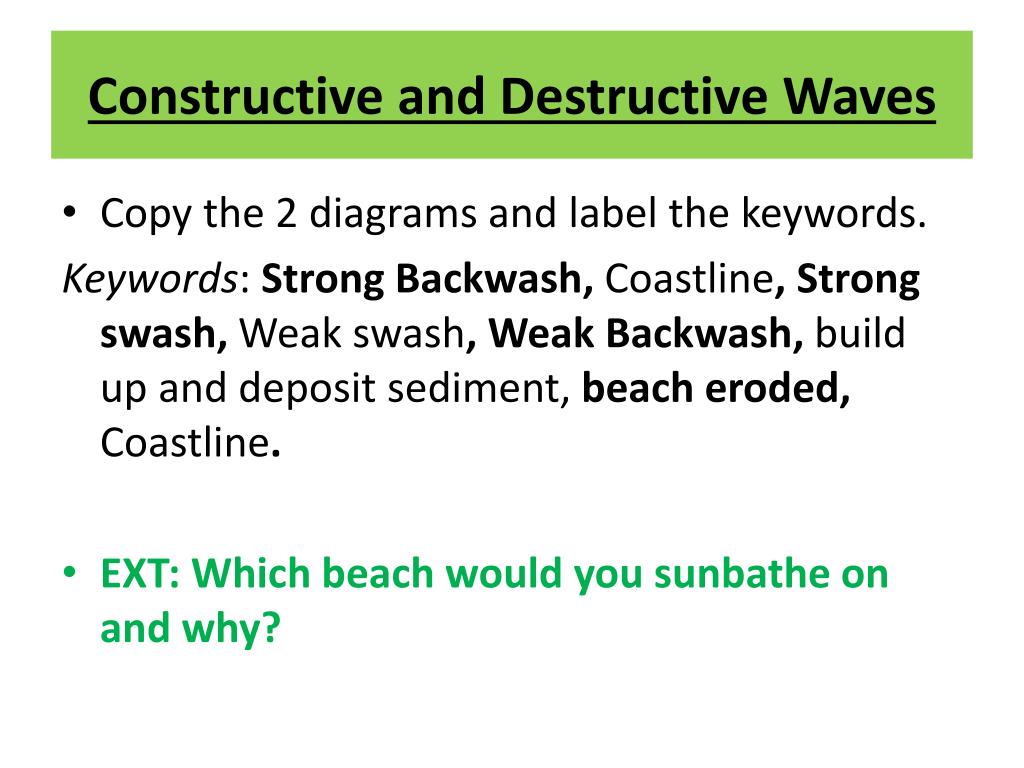 Constructive and Destructive Waves

• Copy the 2 diagrams and label the keywords.

Keywords: Strong Backwash, Coastline, Strong swash, Weak swash, Weak Backwash, build up and deposit sediment, beach eroded, Coastline.

• EXT: Which beach would you sunbathe on and why?